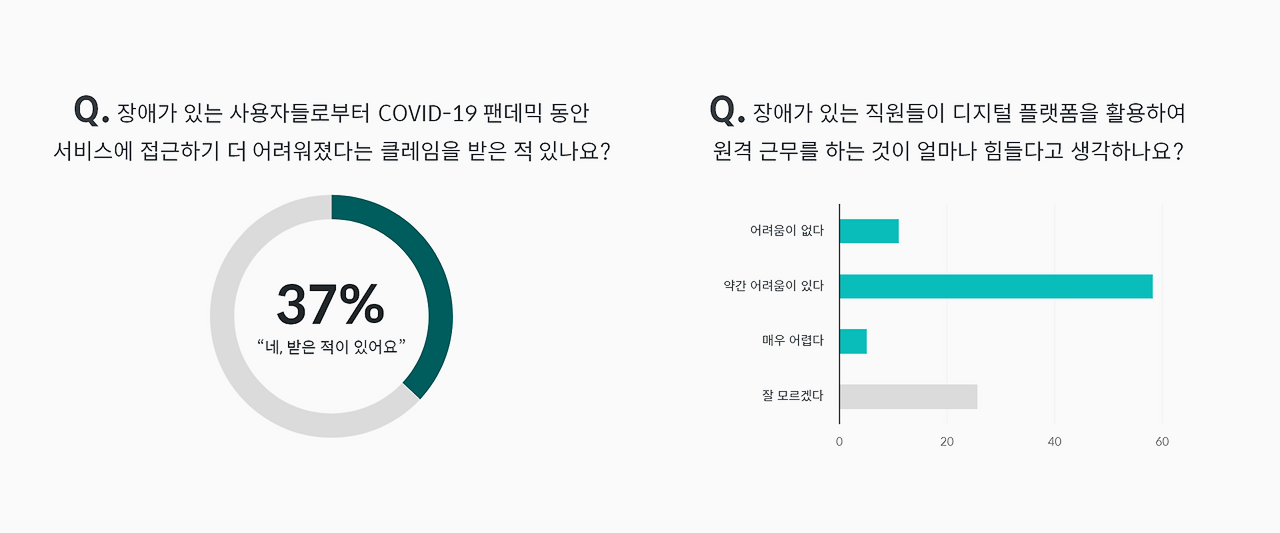 Q. 장애가 있는 사용자들로부터 COVID-19 팬데믹 동안 서비스에 접근하기 더 어려워졌다는 클레임을 받은 적 있나요?

37%
“네, 받은 적이 있어요”

Q. 장애가 있는 직원들이 디지털 플랫폼을 활용하여 원격 근무를 하는 것이 얼마나 힘들다고 생각하나요?

어려움이 없다
약간 어려움이 있다
매우 어렵다
잘 모르겠다

0
20
40
60